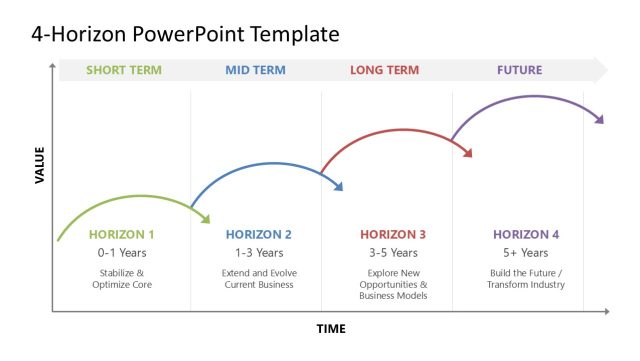 4-Horizon PowerPoint Template

SHORT TERM
MID TERM
LONG TERM
FUTURE

VALUE

HORIZON 1
0-1 Years
Stabilize & Optimize Core

HORIZON 2
1-3 Years
Extend and Evolve Current Business

HORIZON 3
3-5 Years
Explore New Opportunities & Business Models

HORIZON 4
5+ Years
Build the Future / Transform Industry

TIME